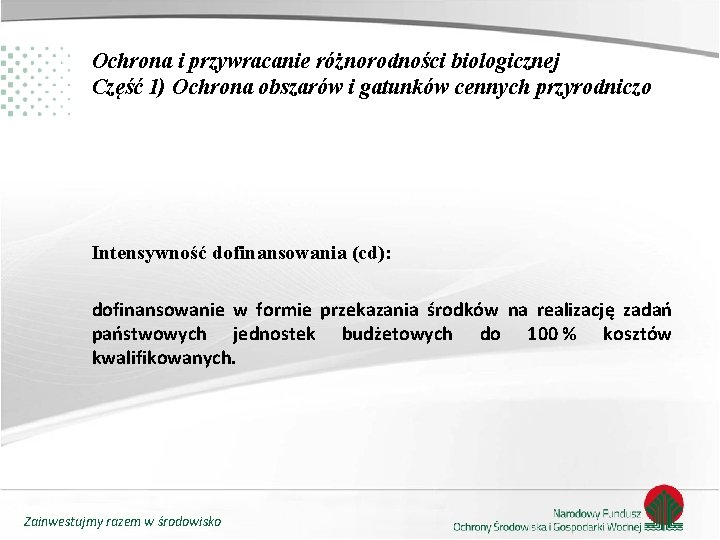 Ochrona i przywracanie różnorodności biologicznej
Część 1) Ochrona obszarów i gatunków cennych przyrodniczo

Intensywność dofinansowania (cd):

dofinansowanie w formie przekazania środków na realizację zadań państwowych jednostek budżetowych do 100 % kosztów kwalifikowanych.

Zainwestujmy razem w środowisko

Narodowy Fundusz
Ochrony Środowiska i Gospodarki Wodnej